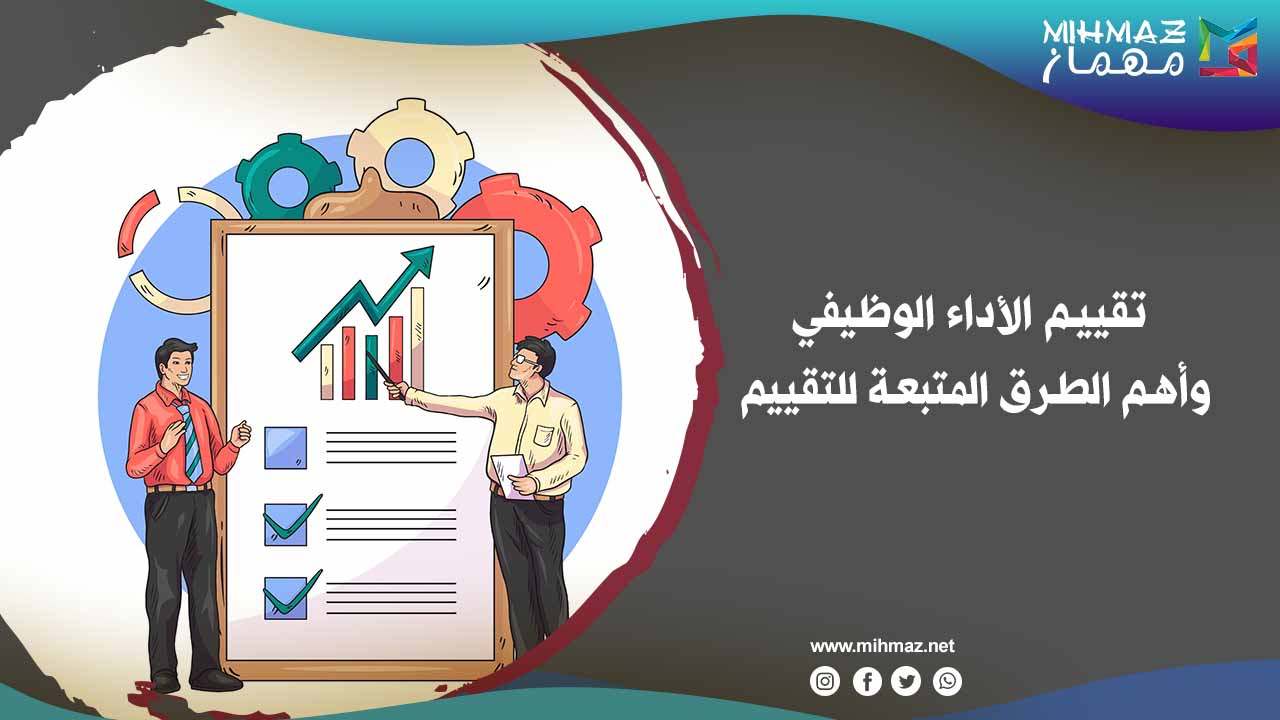 MIHMAZ
مهماز

تقييم الأداء الوظيفي
وأهم الطرق المتبعة للتقييم

www.mihmaz.net